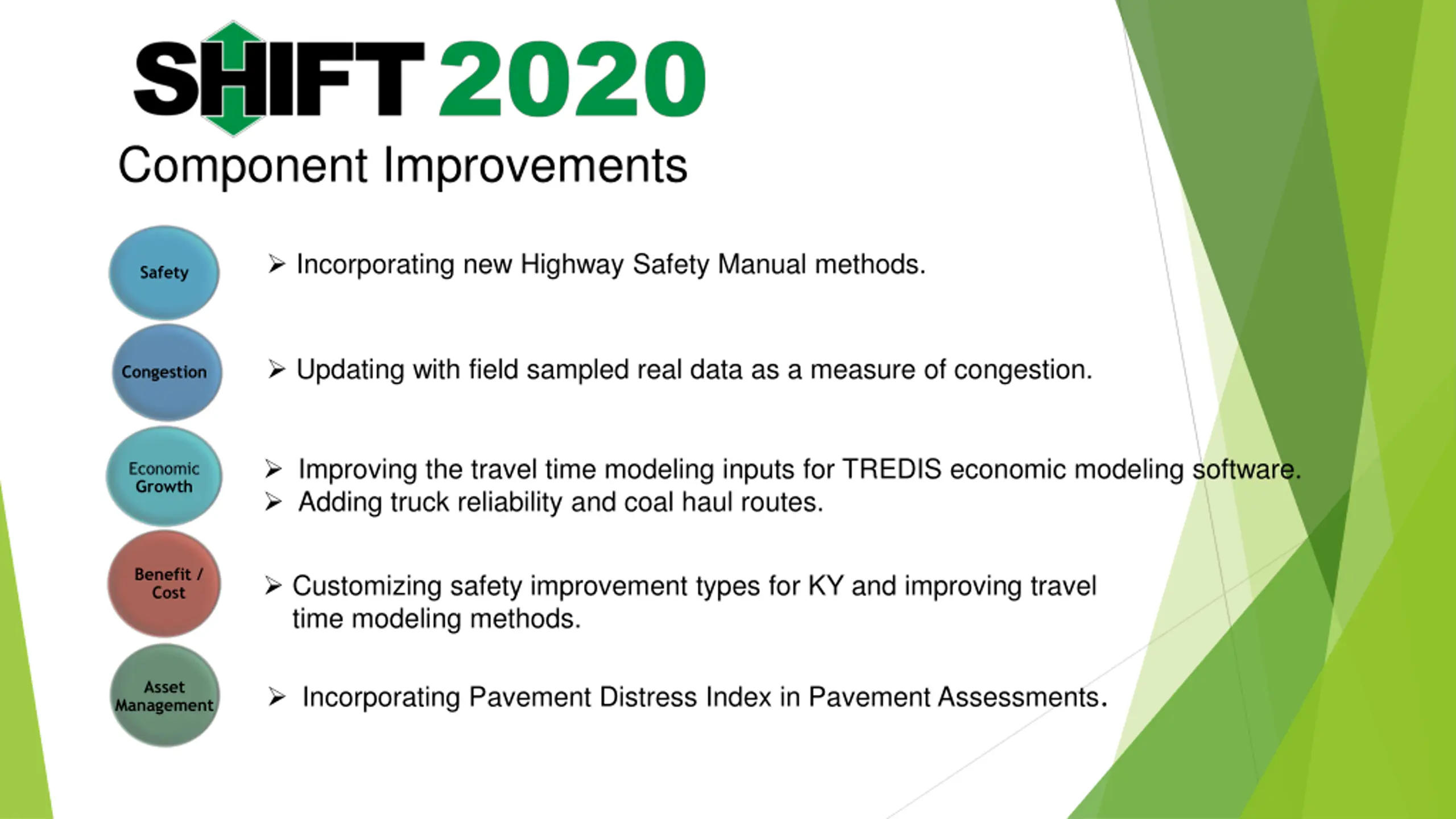 SHIFT 2020

Component Improvements

Safety

➢ Incorporating new Highway Safety Manual methods.

Congestion

➢ Updating with field sampled real data as a measure of congestion.

Economic Growth

➢ Improving the travel time modeling inputs for TREDIS economic modeling software.
➢ Adding truck reliability and coal haul routes.

Benefit / Cost

➢ Customizing safety improvement types for KY and improving travel time modeling methods.

Asset Management

➢ Incorporating Pavement Distress Index in Pavement Assessments.